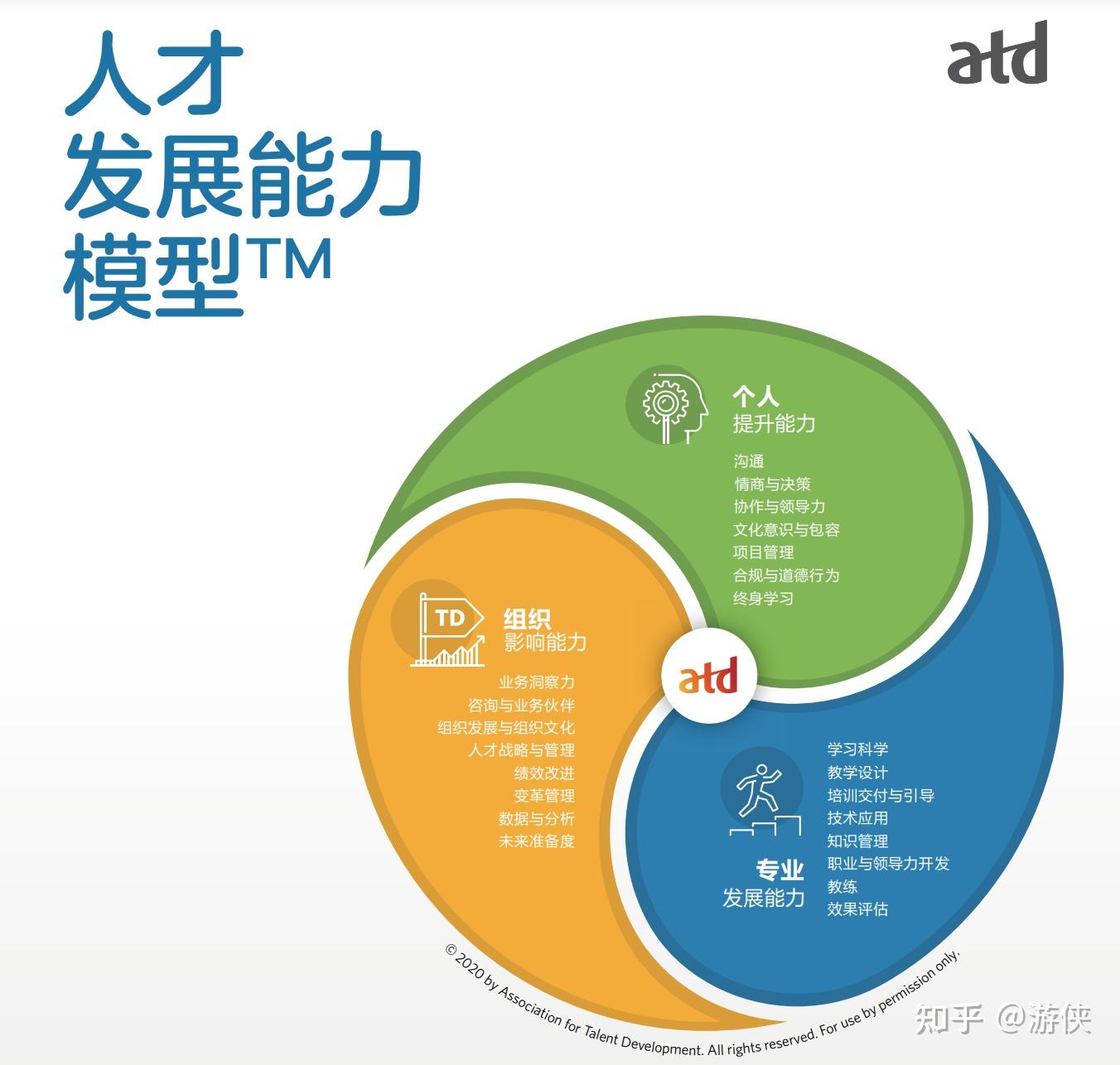 人才
发展能力
模型™

atd

个人
提升能力

沟通
情商与决策
协作与领导力
文化意识与包容
项目管理
合规与道德行为
终身学习

TD

组织
影响能力

业务洞察力
咨询与业务伙伴
组织发展与组织文化
人才战略与管理
绩效改进
变革管理
数据与分析
未来准备度

atd

学习科学
教学设计
培训交付与引导
技术应用
知识管理
职业与领导力开发
教练
效果评估

专业
发展能力

© 2020 by Association for Talent Development. All rights reserved. For use by permission only.

知乎 @游侠